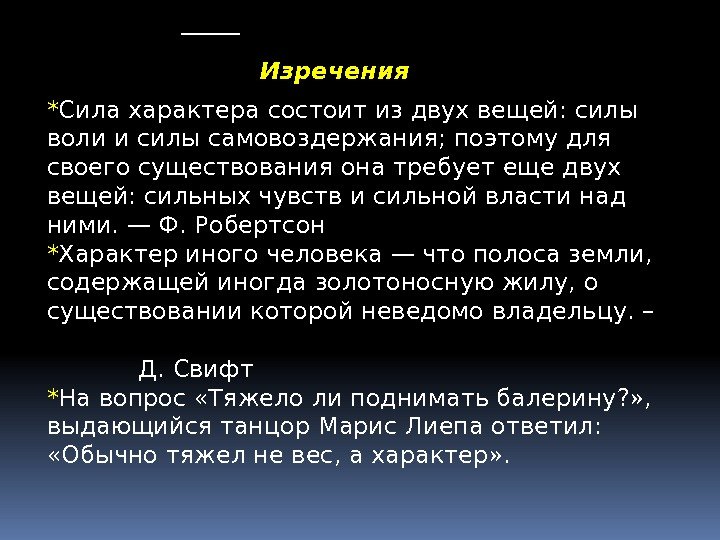 Изречения

*Сила характера состоит из двух вещей: силы воли и силы самовоздержания; поэтому для своего существования она требует еще двух вещей: сильных чувств и сильной власти над ними. — Ф. Робертсон

*Характер иного человека — что полоса земли, содержащей иногда золотоносную жилу, о существовании которой неведомо владельцу. –

Д. Свифт

*На вопрос «Тяжело ли поднимать балерину?», выдающийся танцор Марис Лиепа ответил: «Обычно тяжел не вес, а характер».